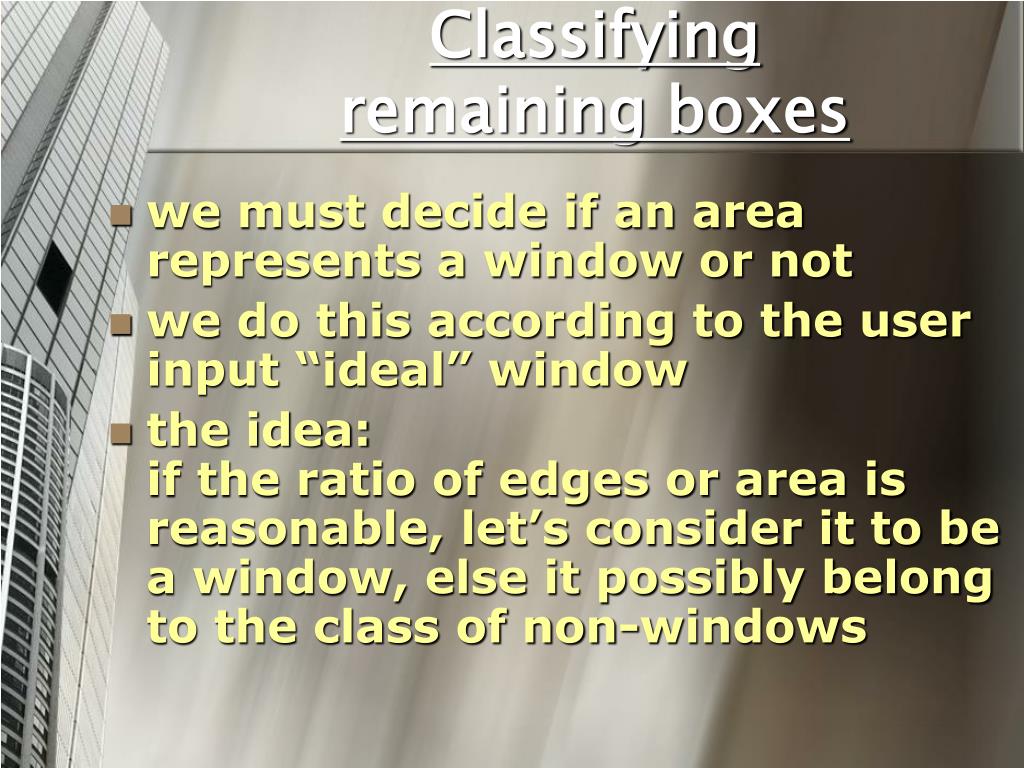 Classifying remaining boxes

we must decide if an area represents a window or not

we do this according to the user input “ideal” window

the idea:
if the ratio of edges or area is reasonable, let’s consider it to be a window, else it possibly belong to the class of non-windows